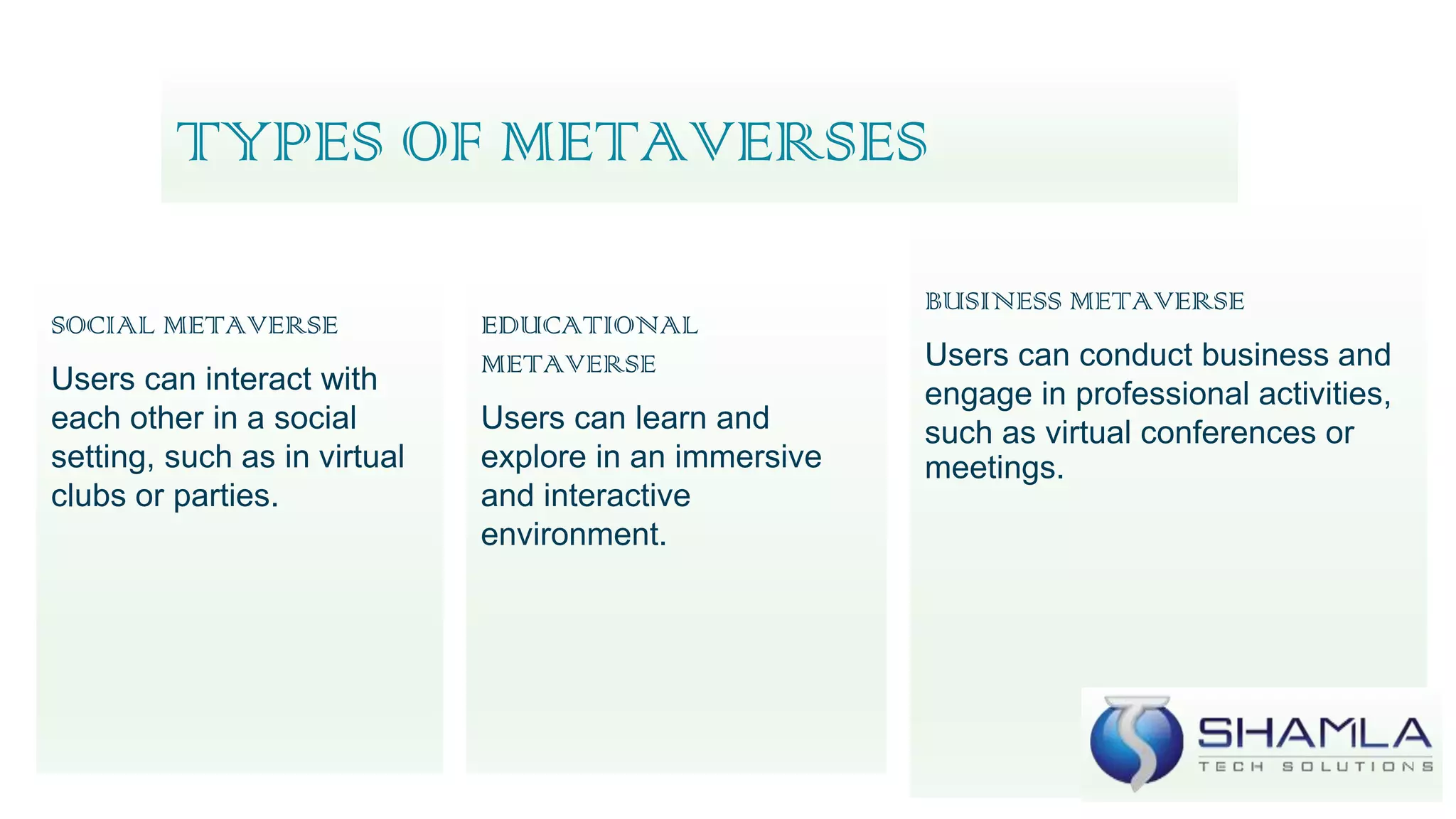 TYPES OF METAVERSES

SOCIAL METAVERSE

Users can interact with each other in a social setting, such as in virtual clubs or parties.

EDUCATIONAL METAVERSE

Users can learn and explore in an immersive and interactive environment.

BUSINESS METAVERSE

Users can conduct business and engage in professional activities, such as virtual conferences or meetings.

SHAMLA
TECH SOLUTIONS